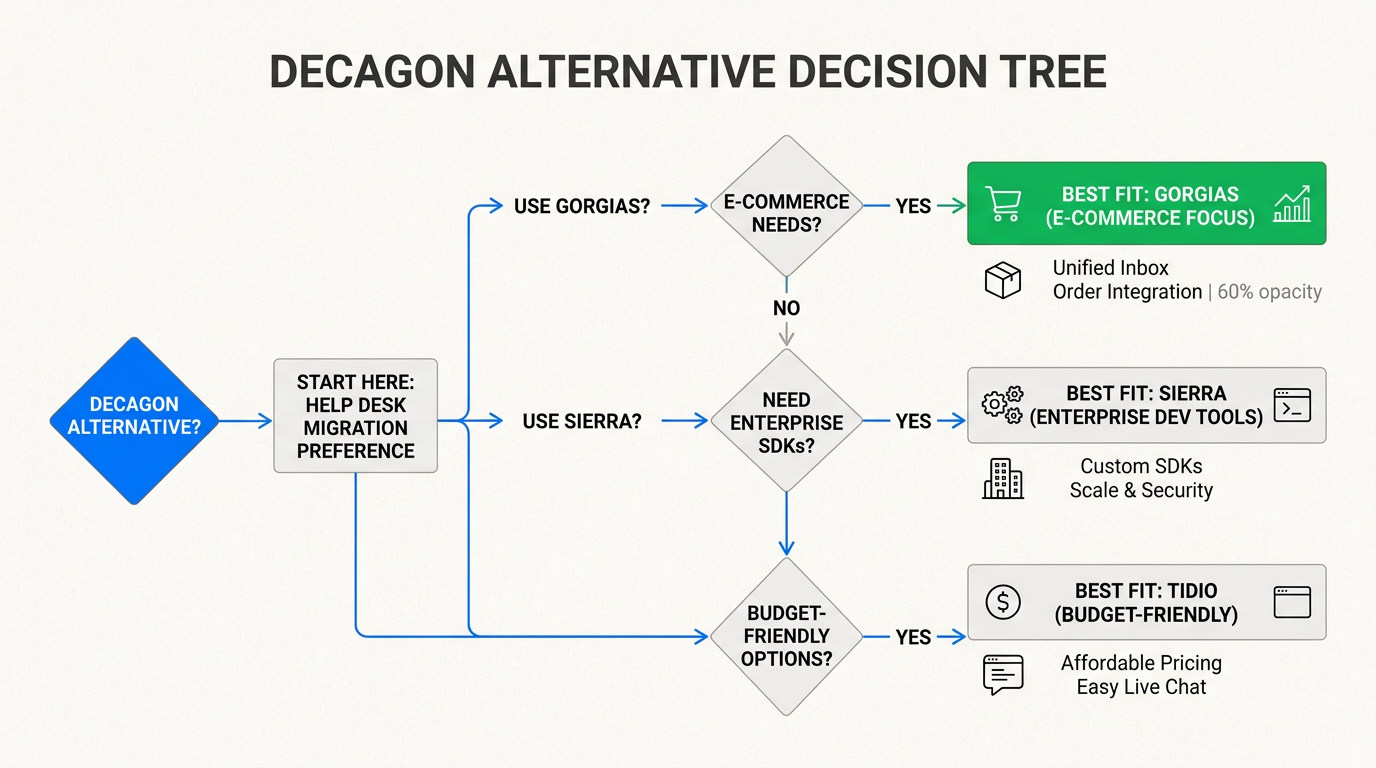 DECAGON ALTERNATIVE DECISION TREE

DECAGON ALTERNATIVE?

START HERE: HELP DESK MIGRATION PREFERENCE

USE GORGIAS?

E-COMMERCE NEEDS?

YES

BEST FIT: GORGIAS (E-COMMERCE FOCUS)

Unified Inbox
Order Integration | 60% opacity

NO

USE SIERRA?

NEED ENTERPRISE SDKs?

YES

BEST FIT: SIERRA (ENTERPRISE DEV TOOLS)

Custom SDKs
Scale & Security

BUDGET-FRIENDLY OPTIONS?

YES

BEST FIT: TIDIO (BUDGET-FRIENDLY)

Affordable Pricing
Easy Live Chat